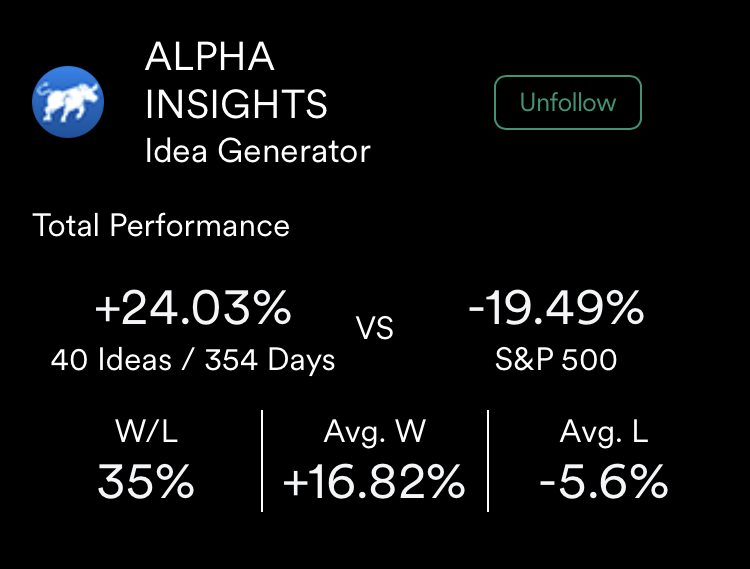 ALPHA INSIGHTS
Idea Generator

Unfollow

Total Performance

+24.03%
40 Ideas / 354 Days

VS

-19.49%
S&P 500

W/L
35%

Avg. W
+16.82%

Avg. L
-5.6%